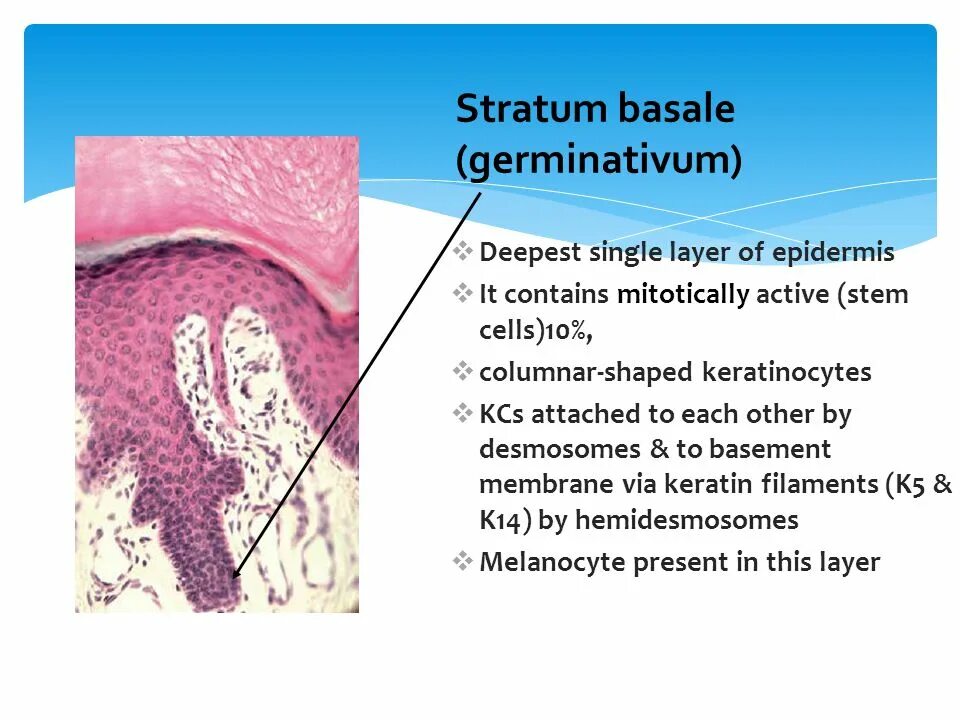 Stratum basale (germinativum)

❖ Deepest single layer of epidermis
❖ It contains mitotically active (stem cells)10%,
❖ columnar-shaped keratinocytes
❖ KCs attached to each other by desmosomes & to basement membrane via keratin filaments (K5 & K14) by hemidesmosomes
❖ Melanocyte present in this layer